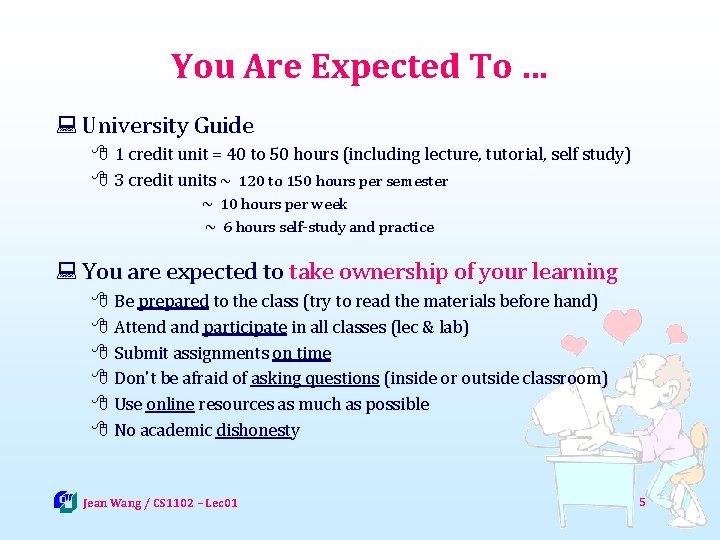 You Are Expected To …

University Guide

1 credit unit = 40 to 50 hours (including lecture, tutorial, self study)

3 credit units ~ 120 to 150 hours per semester

~ 10 hours per week

~ 6 hours self-study and practice

You are expected to take ownership of your learning

Be prepared to the class (try to read the materials before hand)

Attend and participate in all classes (lec & lab)

Submit assignments on time

Don't be afraid of asking questions (inside or outside classroom)

Use online resources as much as possible

No academic dishonesty

Jean Wang / CS1102 – Lec01

5